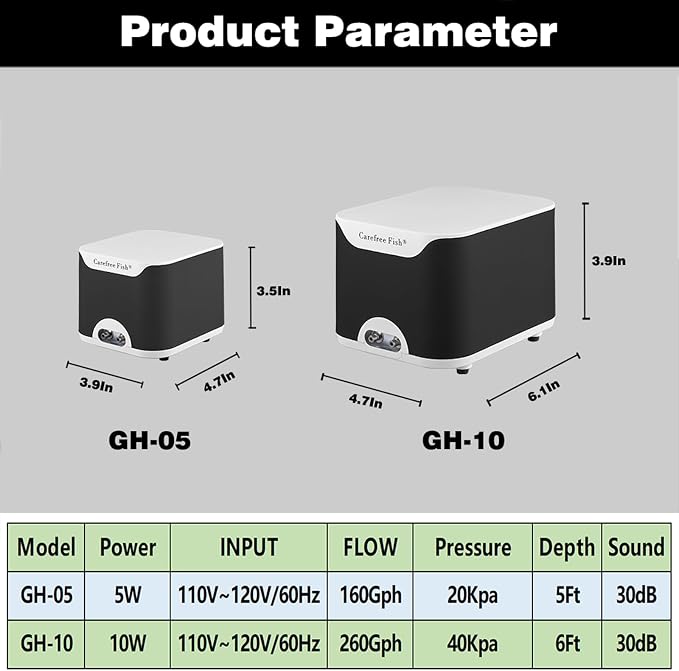 Product Parameter

Carefree Fish®

3.5In

3.9In

4.7In

GH-05

Carefree Fish®

3.9In

4.7In

6.1In

GH-10

| Model | Power | INPUT | FLOW | Pressure | Depth | Sound |
|---|---|---|---|---|---|---|
| GH-05 | 5W | 110V~120V/60Hz | 160Gph | 20Kpa | 5Ft | 30dB |
| GH-10 | 10W | 110V~120V/60Hz | 260Gph | 40Kpa | 6Ft | 30dB |